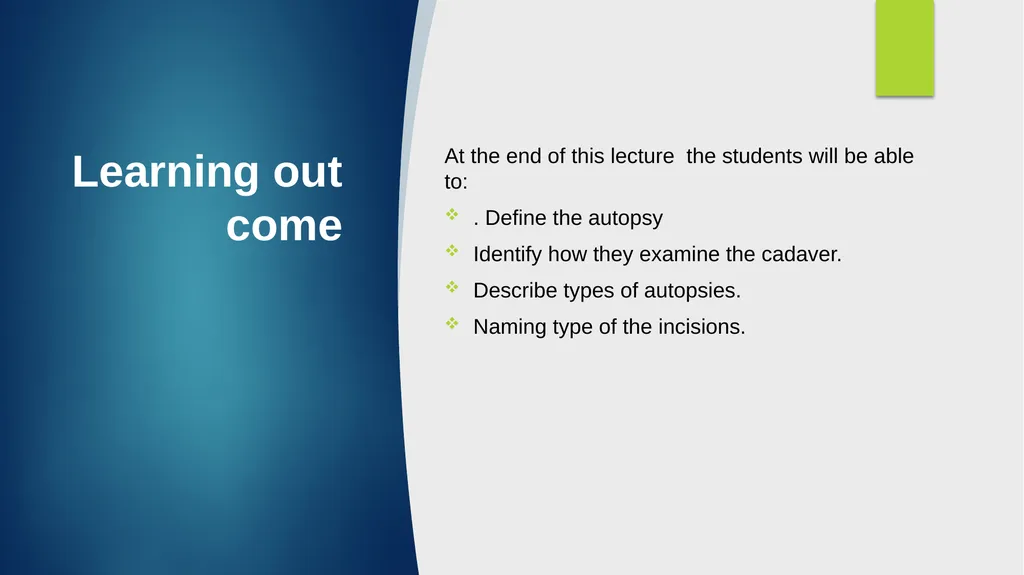 Learning out come

At the end of this lecture  the students will be able to:

❖ . Define the autopsy
❖ Identify how they examine the cadaver.
❖ Describe types of autopsies.
❖ Naming type of the incisions.